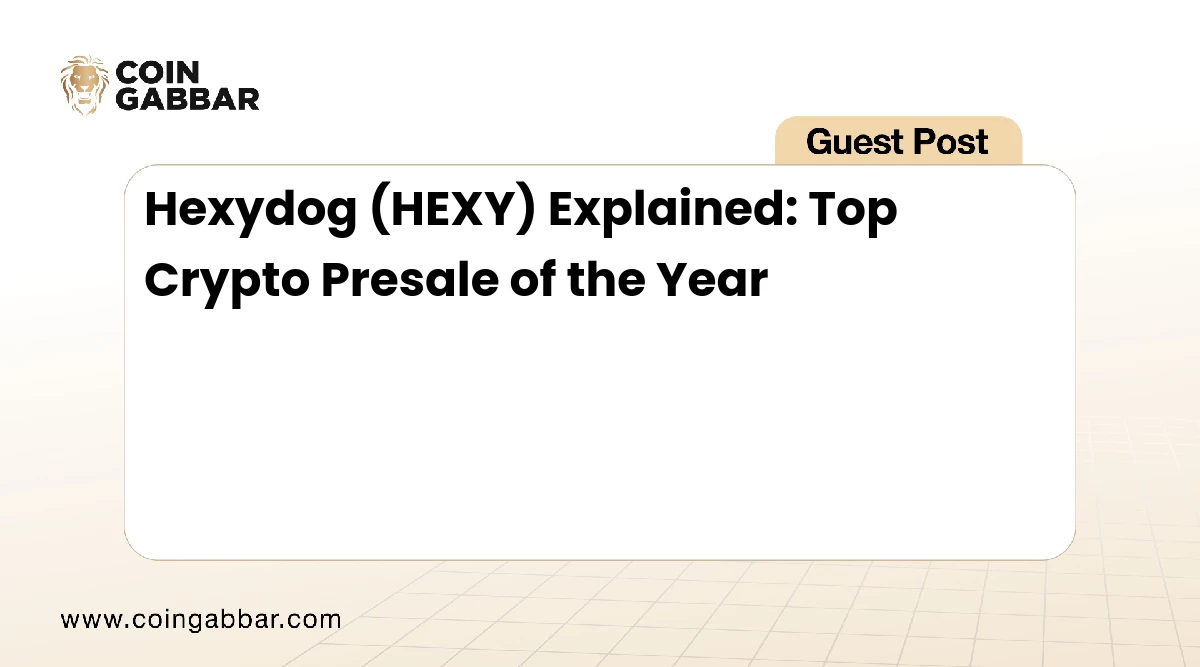 COIN GABBAR

Guest Post

Hexydog (HEXY) Explained: Top Crypto Presale of the Year

www.coingabbar.com